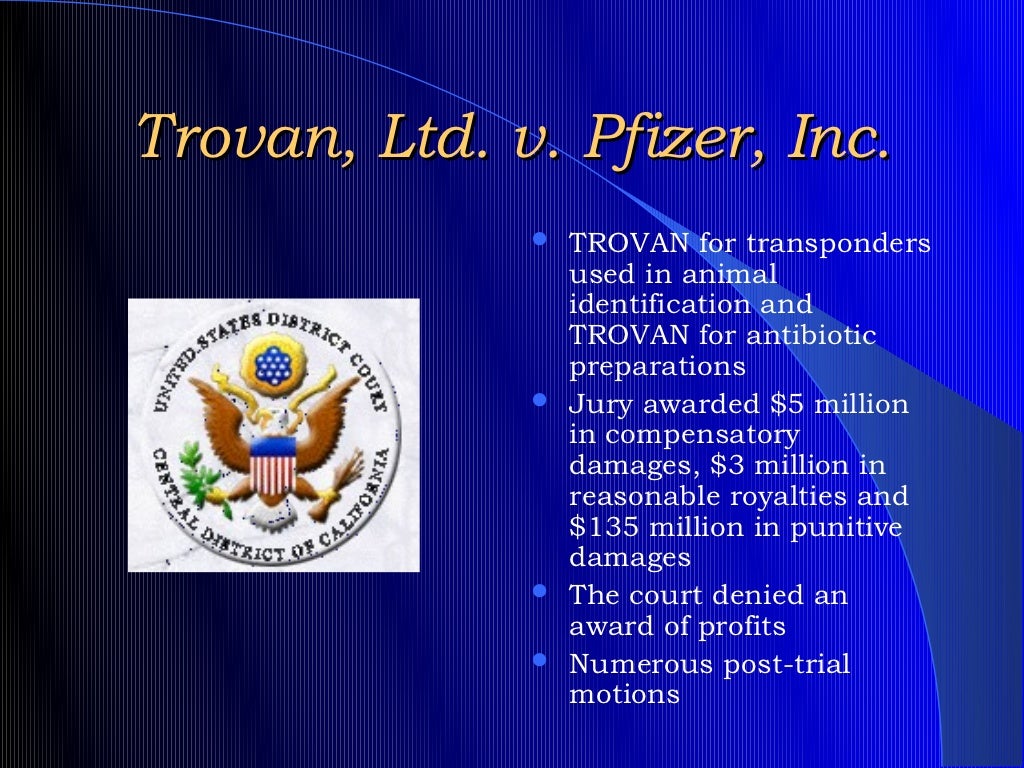 Trovan, Ltd. v. Pfizer, Inc.

UNITED STATES DISTRICT COURT
CENTRAL DISTRICT OF CALIFORNIA

- TROVAN for transponders used in animal identification and TROVAN for antibiotic preparations
- Jury awarded \$5 million in compensatory damages, \$3 million in reasonable royalties and \$135 million in punitive damages
- The court denied an award of profits
- Numerous post-trial motions